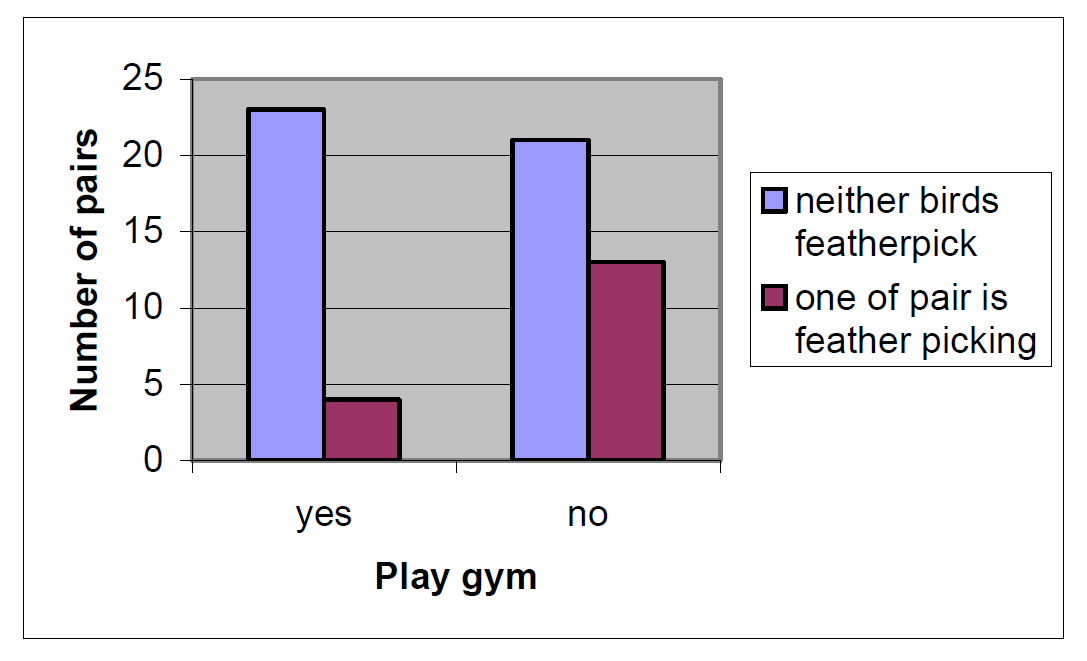 Number of pairs

25
20
15
10
5
0

yes
no

Play gym

neither birds featherpick
one of pair is feather picking